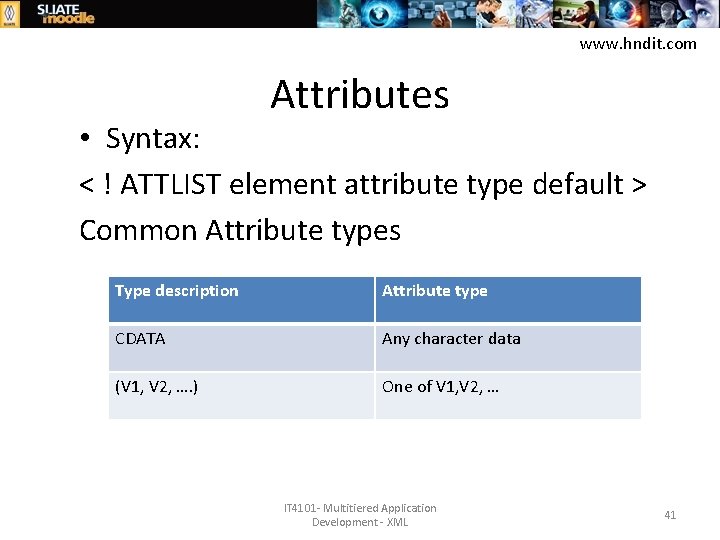 SLIATE moodle

www.hndit.com

Attributes

• Syntax:

< ! ATTLIST element attribute type default >

Common Attribute types

| Type description | Attribute type |
|---|---|
| CDATA | Any character data |
| (V1, V2, ….) | One of V1,V2, … |

IT4101- Multitiered Application Development - XML

41